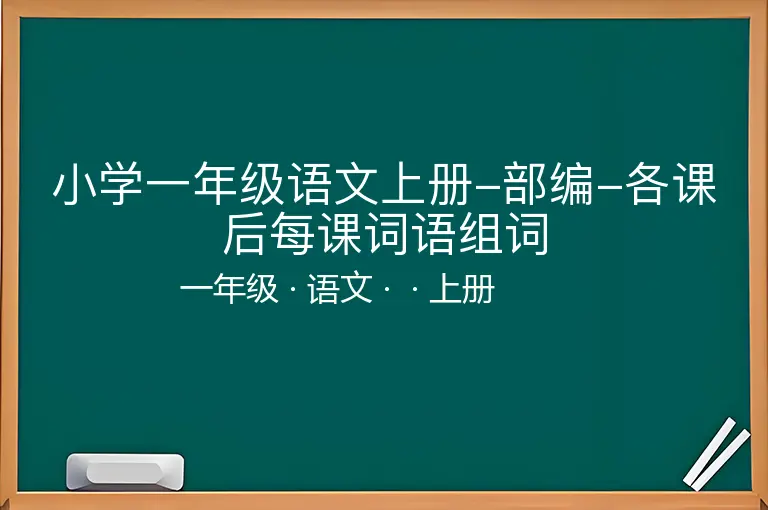 小学一年级语文上册–部编–各课后每课词语组词

一年级 · 语文 · · 上册